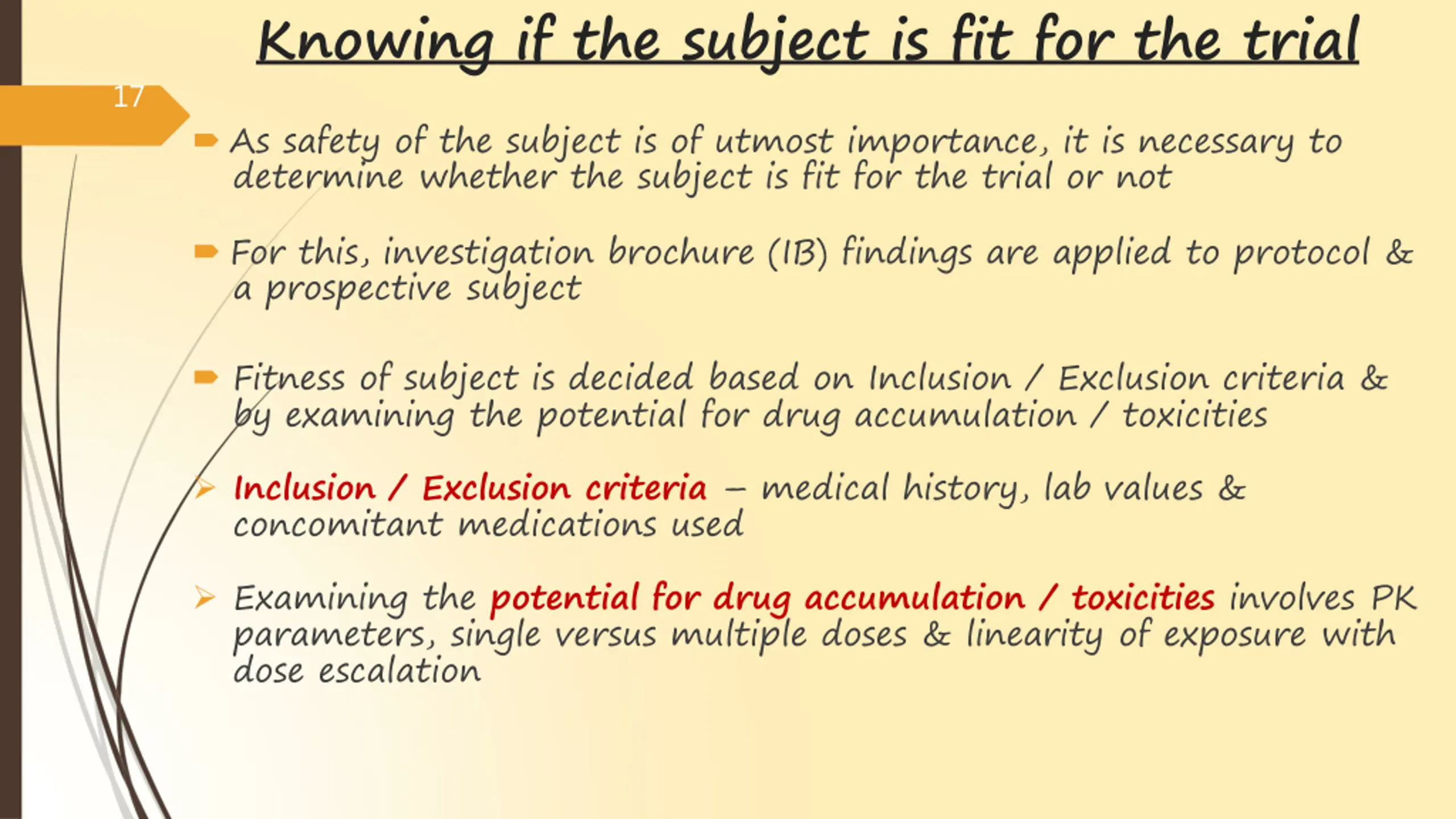 Knowing if the subject is fit for the trial

17

As safety of the subject is of utmost importance, it is necessary to determine whether the subject is fit for the trial or not

For this, investigation brochure (IB) findings are applied to protocol & a prospective subject

Fitness of subject is decided based on Inclusion / Exclusion criteria & by examining the potential for drug accumulation / toxicities

Inclusion / Exclusion criteria – medical history, lab values & concomitant medications used

Examining the potential for drug accumulation / toxicities involves PK parameters, single versus multiple doses & linearity of exposure with dose escalation